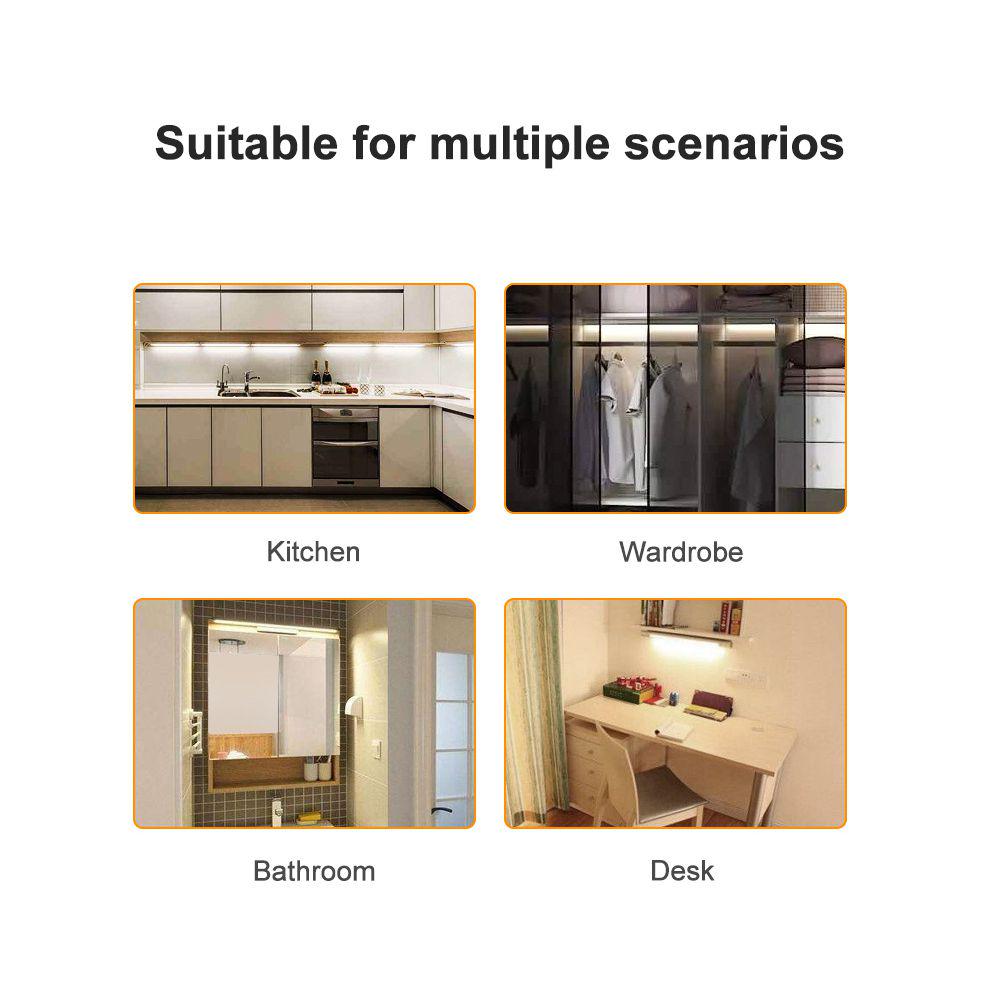 Suitable for multiple scenarios

Kitchen

Wardrobe

Bathroom

Desk